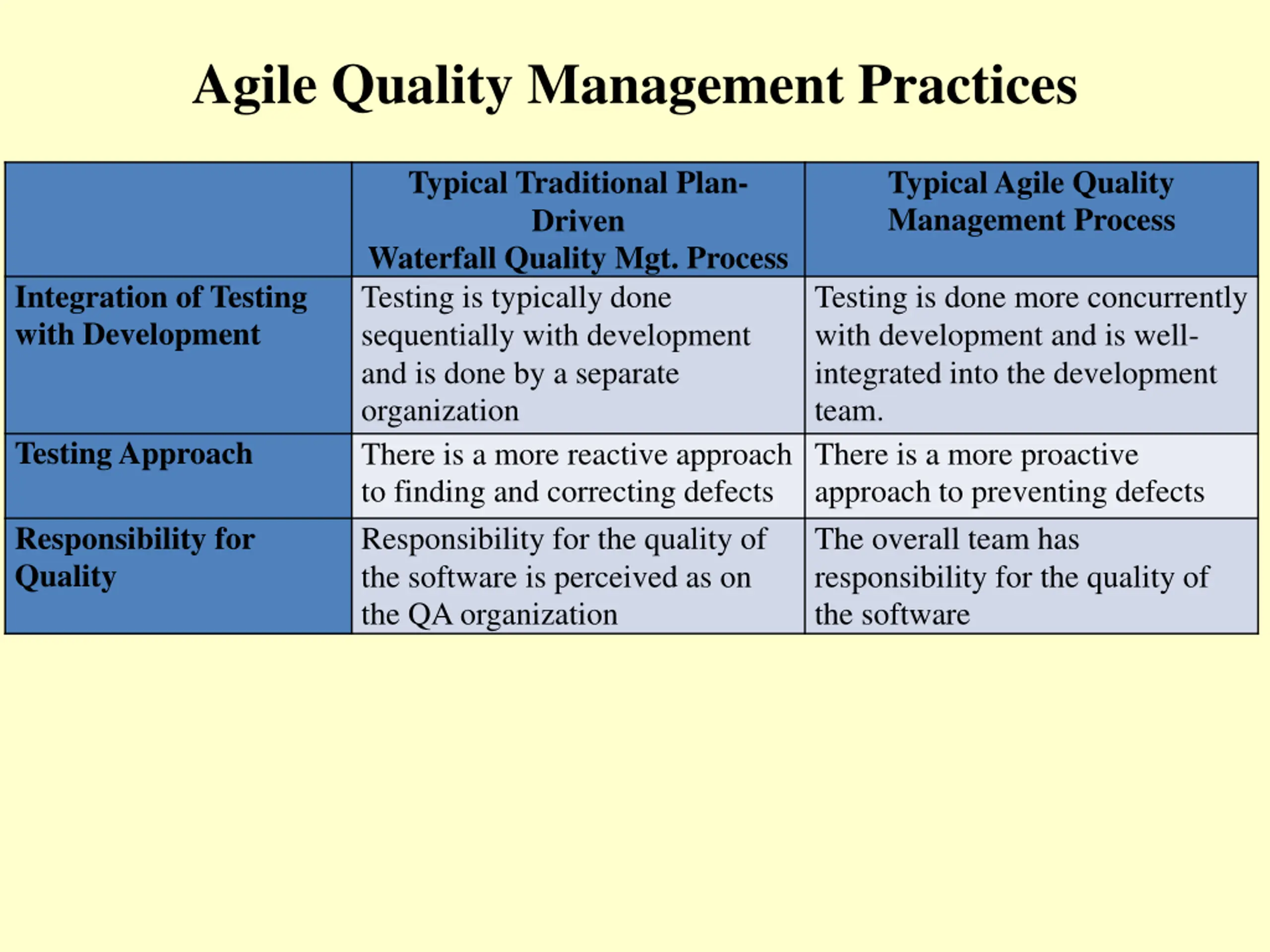 Agile Quality Management Practices

| | Typical Traditional Plan-Driven Waterfall Quality Mgt. Process | Typical Agile Quality Management Process |
|---|---|---|
| Integration of Testing with Development | Testing is typically done sequentially with development and is done by a separate organization | Testing is done more concurrently with development and is well-integrated into the development team. |
| Testing Approach | There is a more reactive approach to finding and correcting defects | There is a more proactive approach to preventing defects |
| Responsibility for Quality | Responsibility for the quality of the software is perceived as on the QA organization | The overall team has responsibility for the quality of the software |